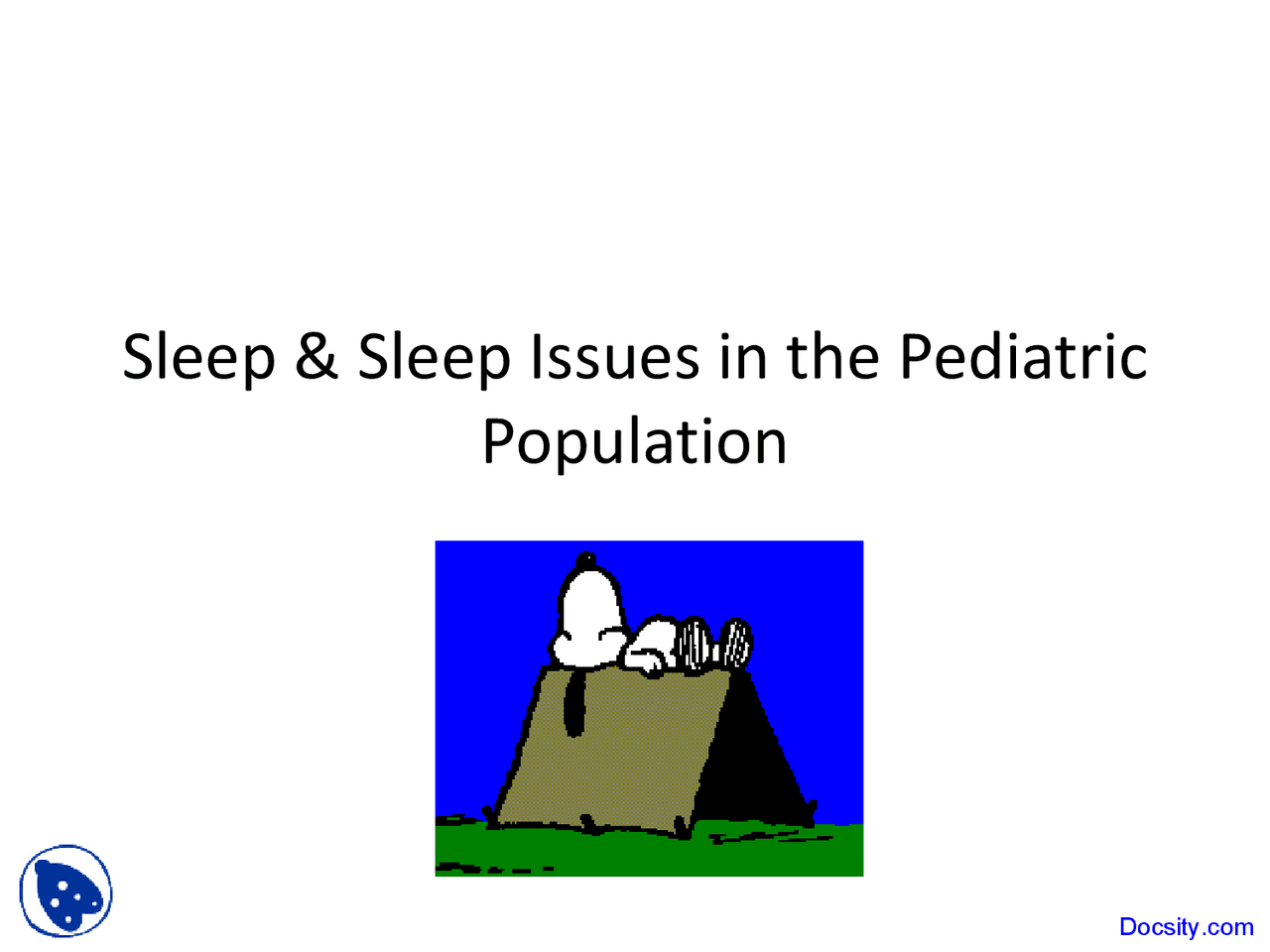 Sleep & Sleep Issues in the Pediatric Population

Docsity.com